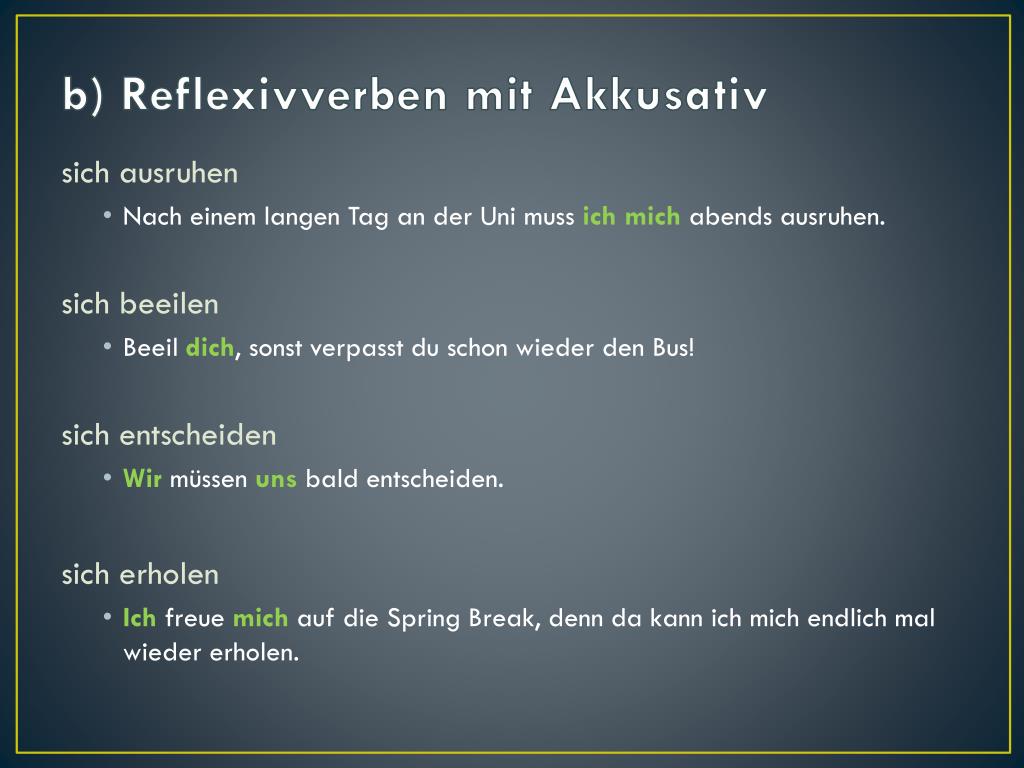 b) Reflexivverben mit Akkusativ

sich ausruhen

• Nach einem langen Tag an der Uni muss ich mich abends ausruhen.

sich beeilen

• Beeil dich, sonst verpasst du schon wieder den Bus!

sich entscheiden

• Wir müssen uns bald entscheiden.

sich erholen

• Ich freue mich auf die Spring Break, denn da kann ich mich endlich mal wieder erholen.